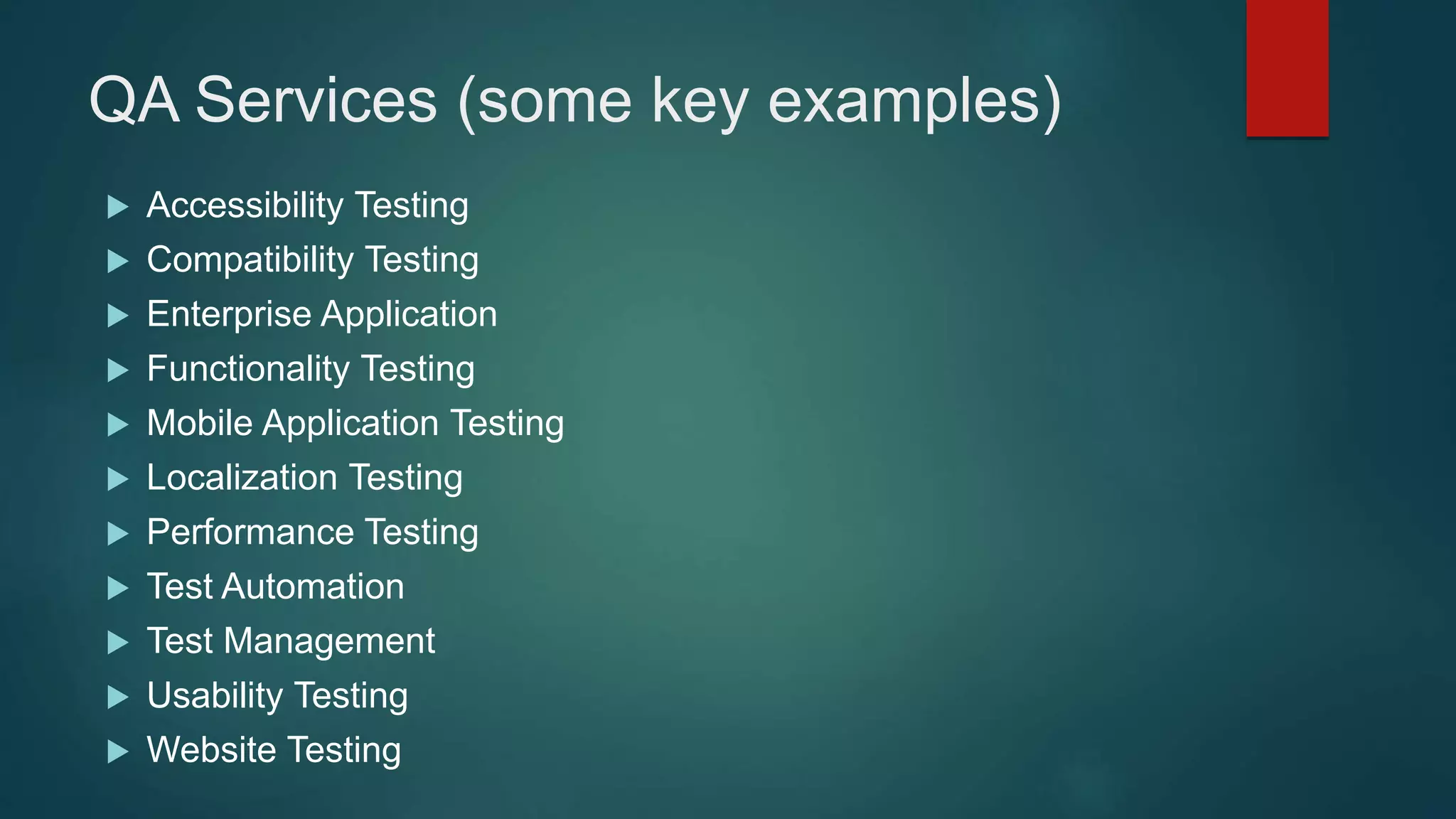 QA Services (some key examples)

▶ Accessibility Testing
▶ Compatibility Testing
▶ Enterprise Application
▶ Functionality Testing
▶ Mobile Application Testing
▶ Localization Testing
▶ Performance Testing
▶ Test Automation
▶ Test Management
▶ Usability Testing
▶ Website Testing